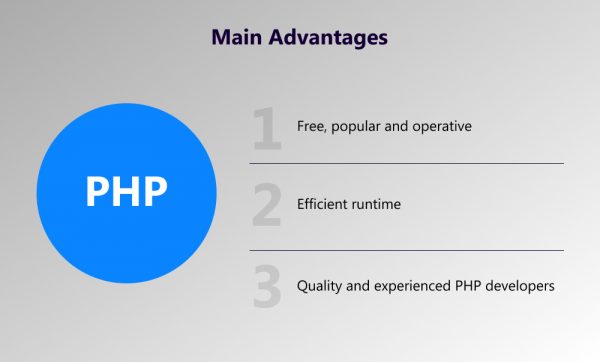 Main Advantages

PHP

1 Free, popular and operative

2 Efficient runtime

3 Quality and experienced PHP developers